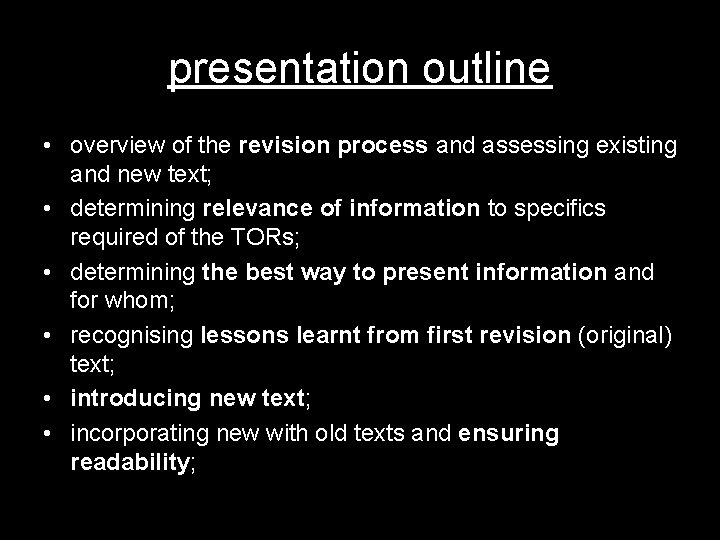 presentation outline

• overview of the revision process and assessing existing and new text;
• determining relevance of information to specifics required of the TORs;
• determining the best way to present information and for whom;
• recognising lessons learnt from first revision (original) text;
• introducing new text;
• incorporating new with old texts and ensuring readability;